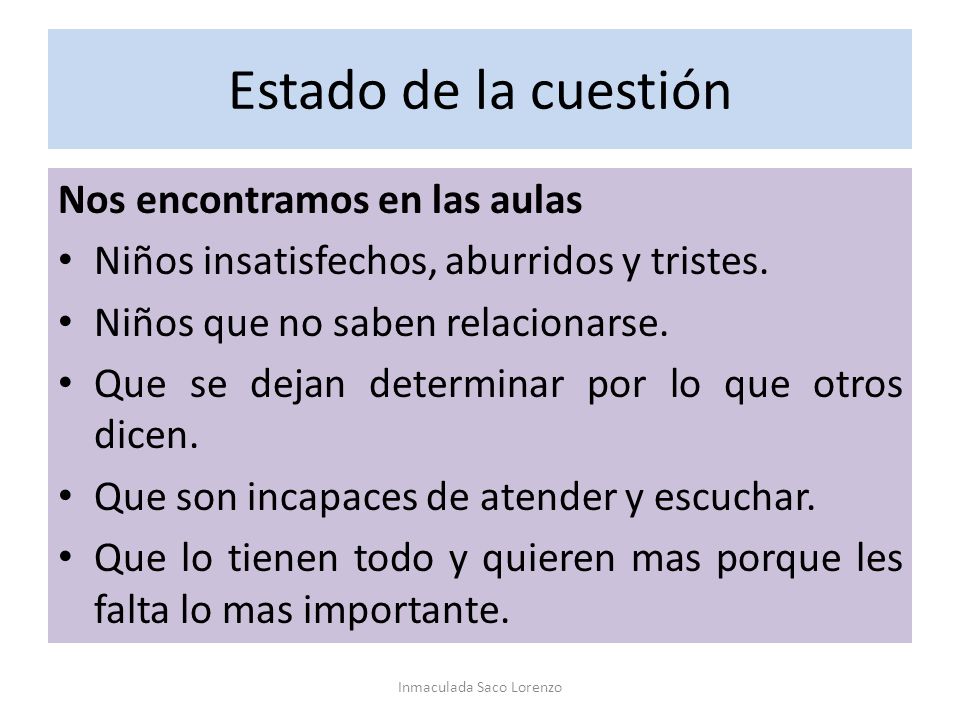 Estado de la cuestión

Nos encontramos en las aulas

• Niños insatisfechos, aburridos y tristes.
• Niños que no saben relacionarse.
• Que se dejan determinar por lo que otros dicen.
• Que son incapaces de atender y escuchar.
• Que lo tienen todo y quieren mas porque les falta lo mas importante.

Inmaculada Saco Lorenzo